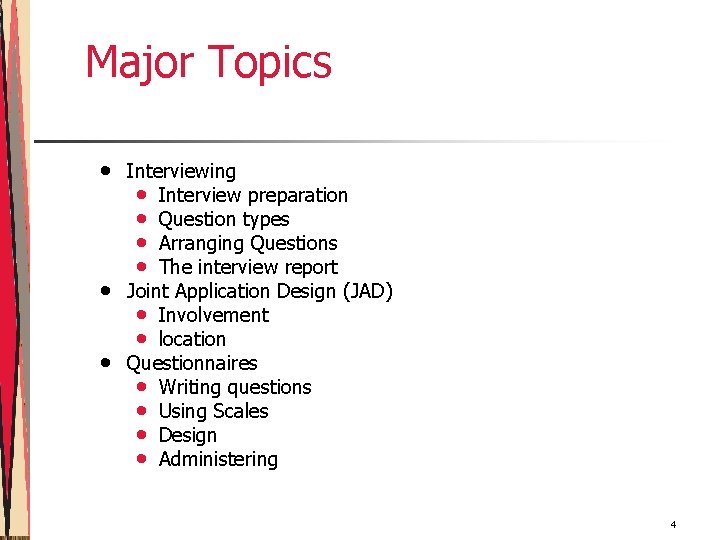 Major Topics

- Interviewing
  - Interview preparation
  - Question types
  - Arranging Questions
  - The interview report
- Joint Application Design (JAD)
  - Involvement
  - location
- Questionnaires
  - Writing questions
  - Using Scales
  - Design
  - Administering

4